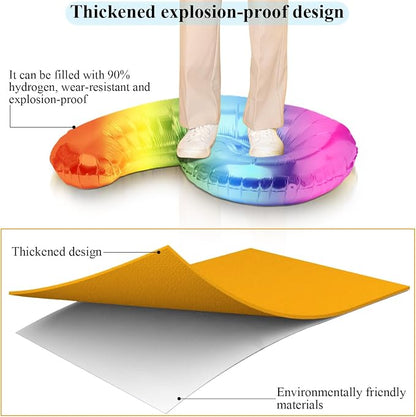 Thickened explosion-proof design

It can be filled with 90% hydrogen, wear-resistant and explosion-proof

Thickened design

Environmentally friendly materials